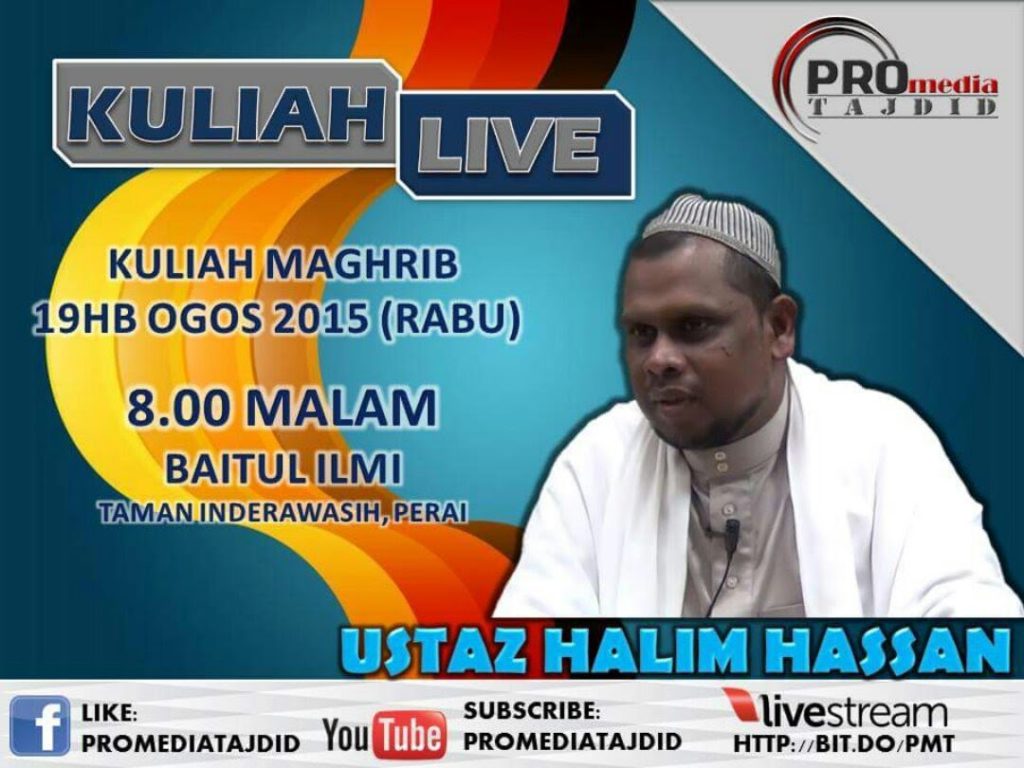 KULIAH LIVE

PROmedia TAJDID

KULIAH MAGHRIB
19HB OGOS 2015 (RABU)

8.00 MALAM
BAITUL ILMI
TAMAN INDERAWASIH, PERAI

USTAZ HALIM HASSAN

f LIKE: PROMEDIATAJDID

YouTube SUBSCRIBE: PROMEDIATAJDID

livestream HTTP://BIT.DO/PMT